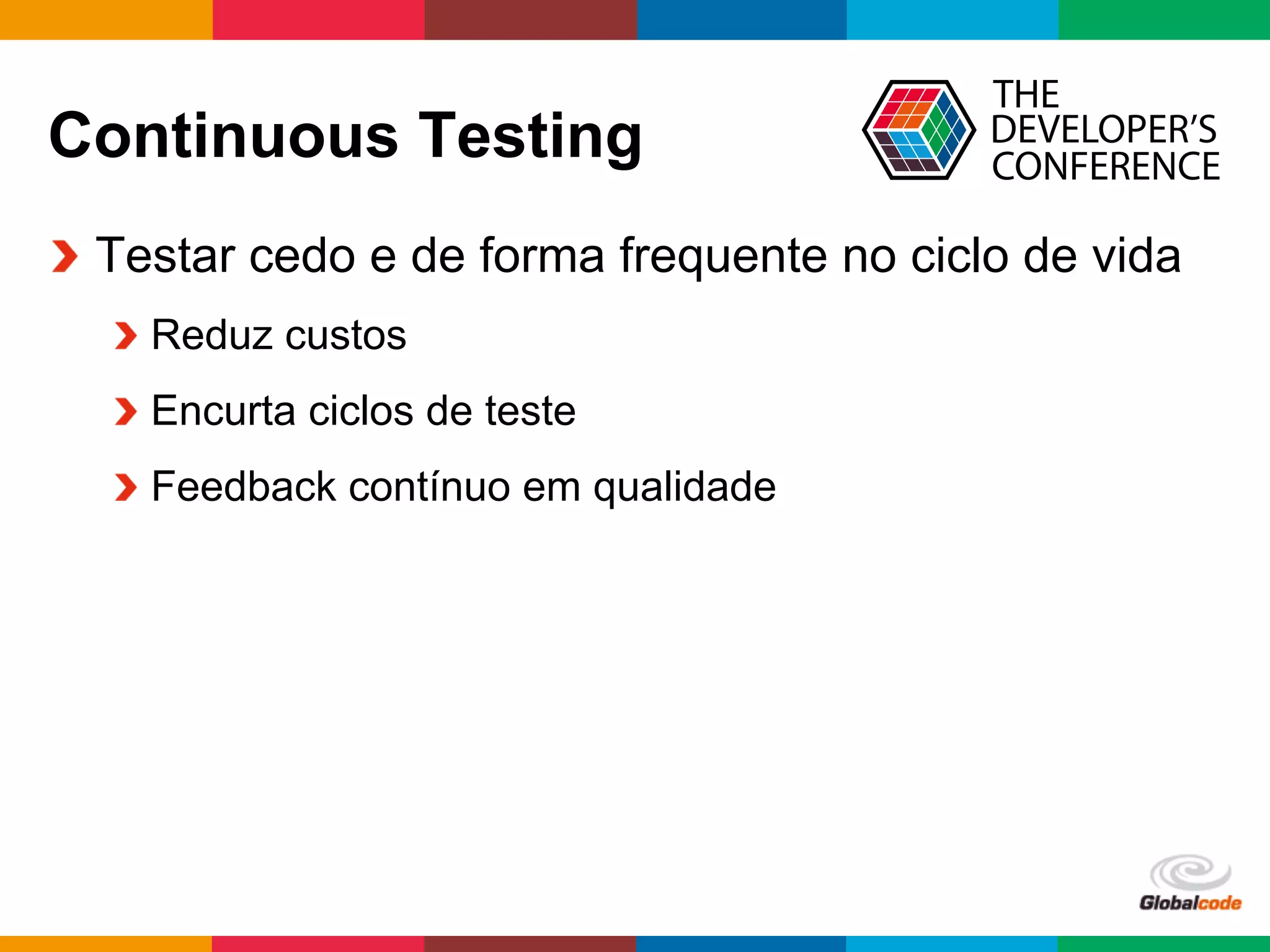 Continuous Testing

THE DEVELOPER'S CONFERENCE

Testar cedo e de forma frequente no ciclo de vida

Reduz custos

Encurta ciclos de teste

Feedback contínuo em qualidade

Globalcode